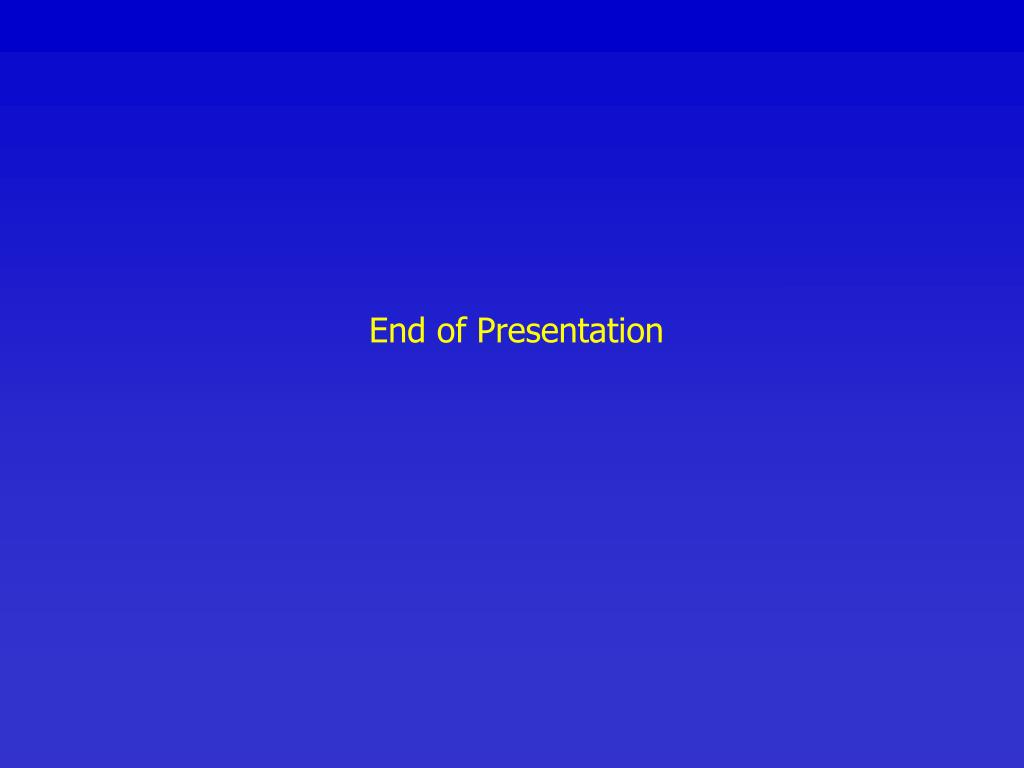 End of Presentation